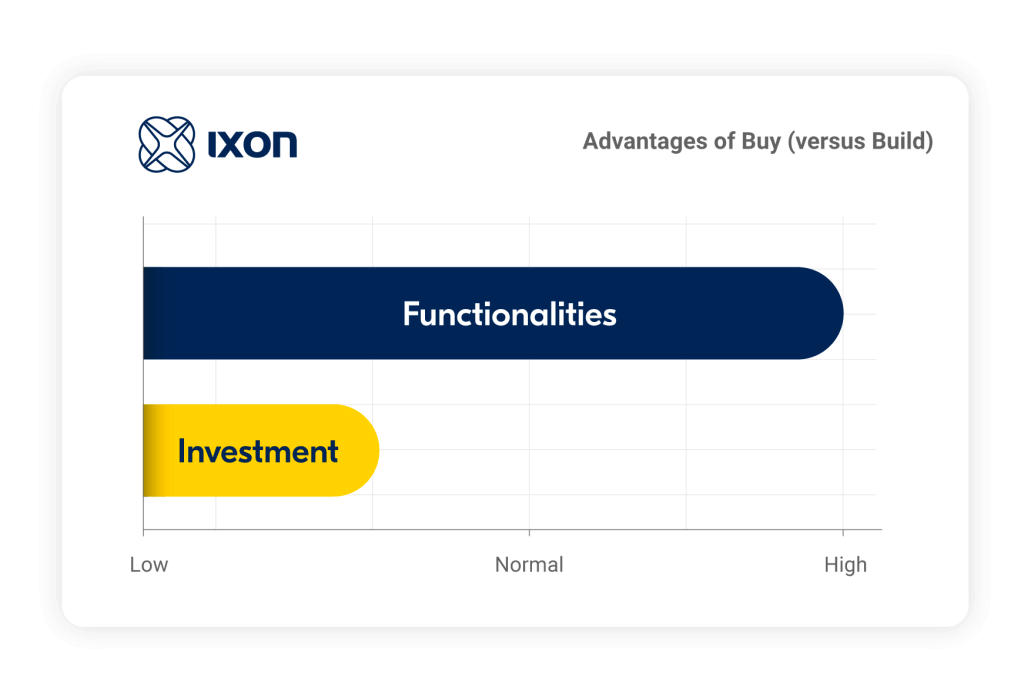 IXON

Advantages of Buy (versus Build)

Functionalities

Investment

Low

Normal

High